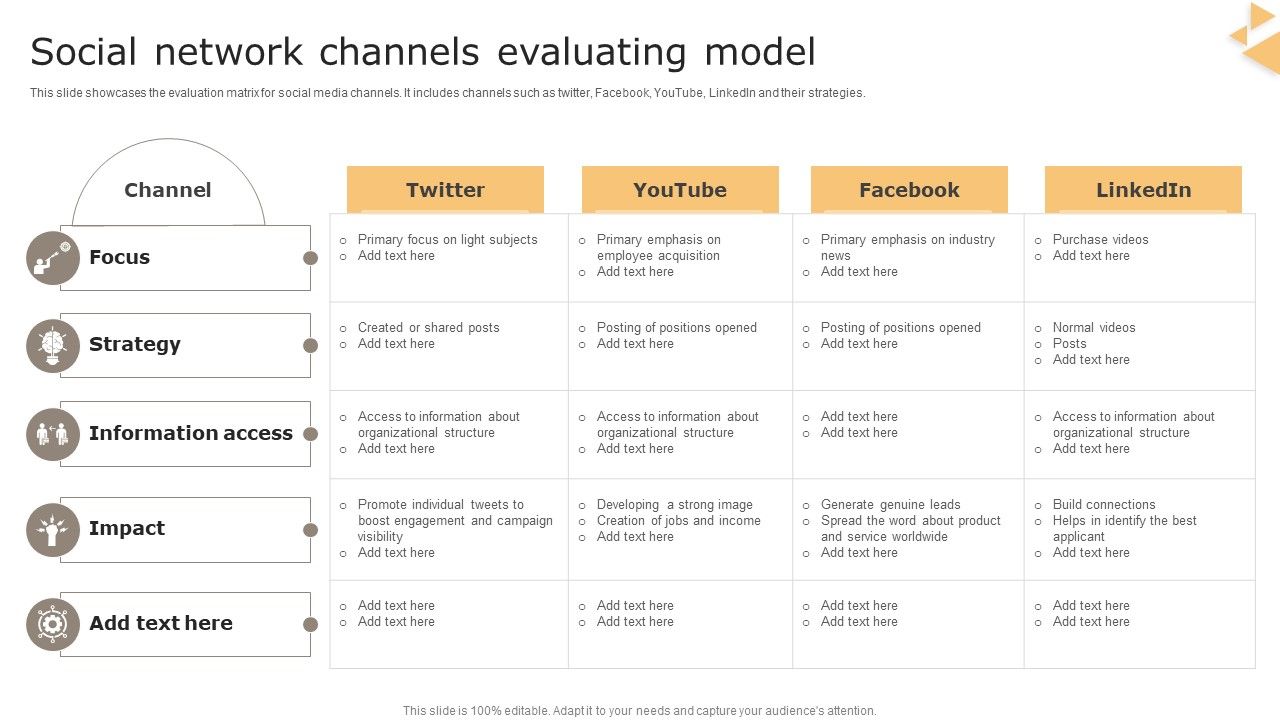 Social network channels evaluating model

This slide showcases the evaluation matrix for social media channels. It includes channels such as twitter, Facebook, YouTube, LinkedIn and their strategies.

| Channel | Twitter | YouTube | Facebook | LinkedIn |
|---|---|---|---|---|
| Focus | ○ Primary focus on light subjects ○ Add text here | ○ Primary emphasis on employee acquisition ○ Add text here | ○ Primary emphasis on industry news ○ Add text here | ○ Purchase videos ○ Add text here |
| Strategy | ○ Created or shared posts ○ Add text here | ○ Posting of positions opened ○ Add text here | ○ Posting of positions opened ○ Add text here | ○ Normal videos ○ Posts ○ Add text here |
| Information access | ○ Access to information about organizational structure ○ Add text here | ○ Access to information about organizational structure ○ Add text here | ○ Add text here ○ Add text here | ○ Access to information about organizational structure ○ Add text here |
| Impact | ○ Promote individual tweets to boost engagement and campaign visibility ○ Add text here | ○ Developing a strong image ○ Creation of jobs and income ○ Add text here | ○ Generate genuine leads ○ Spread the word about product and service worldwide ○ Add text here | ○ Build connections ○ Helps in identify the best applicant ○ Add text here |
| Add text here | ○ Add text here ○ Add text here | ○ Add text here ○ Add text here | ○ Add text here ○ Add text here | ○ Add text here ○ Add text here |

This slide is 100% editable. Adapt it to your needs and capture your audience's attention.